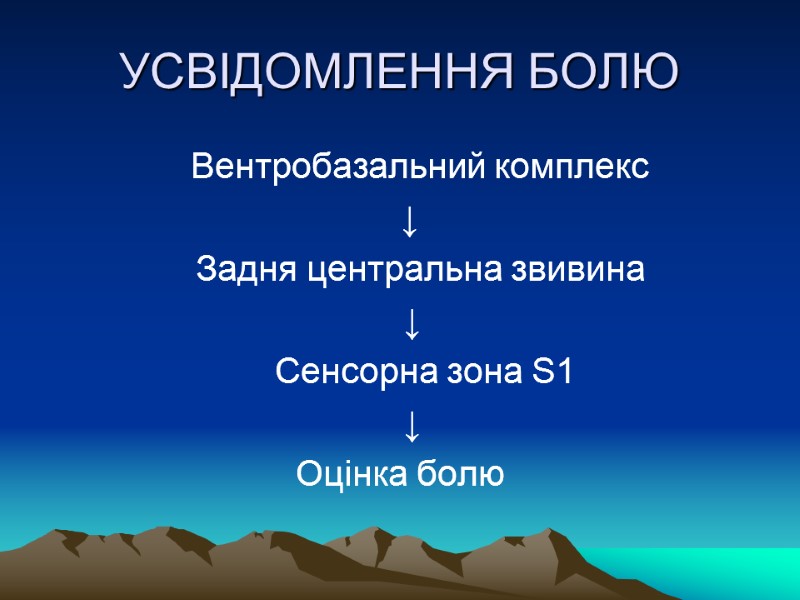 УСВІДОМЛЕННЯ БОЛЮ

Вентробазальний комплекс

↓

Задня центральна звивина

↓

Сенсорна зона S1

↓

Оцінка болю